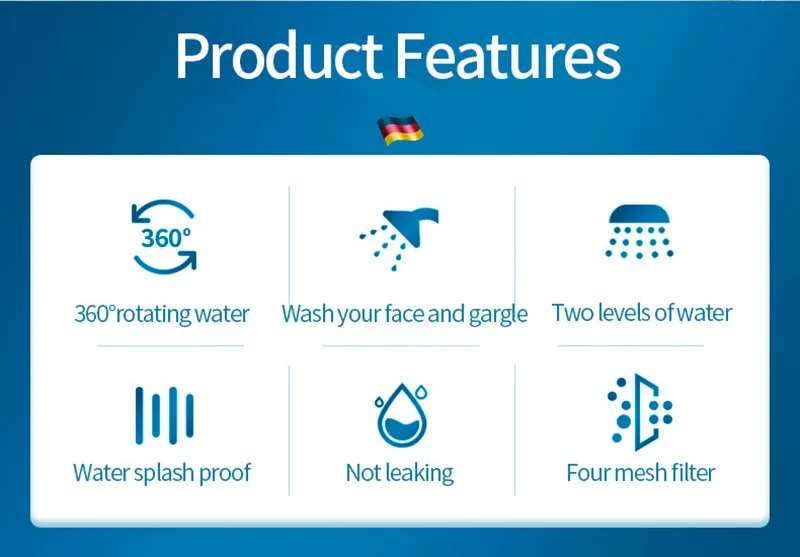 Product Features

360°

360°rotating water

Wash your face and gargle

Two levels of water

Water splash proof

Not leaking

Four mesh filter